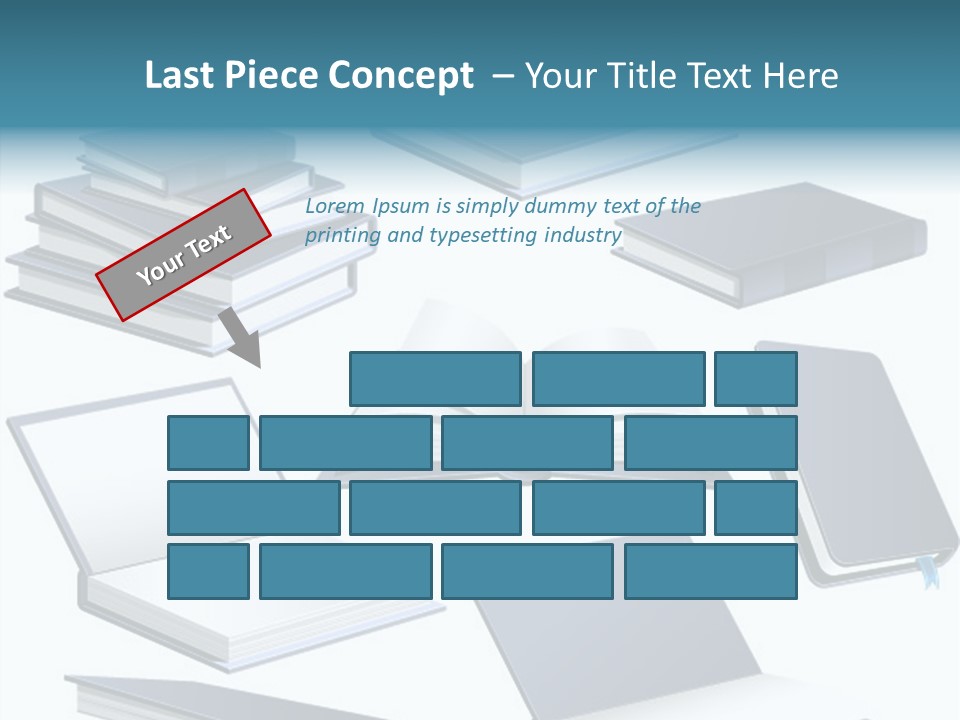 Last Piece Concept – Your Title Text Here

Your Text

Lorem Ipsum is simply dummy text of the printing and typesetting industry